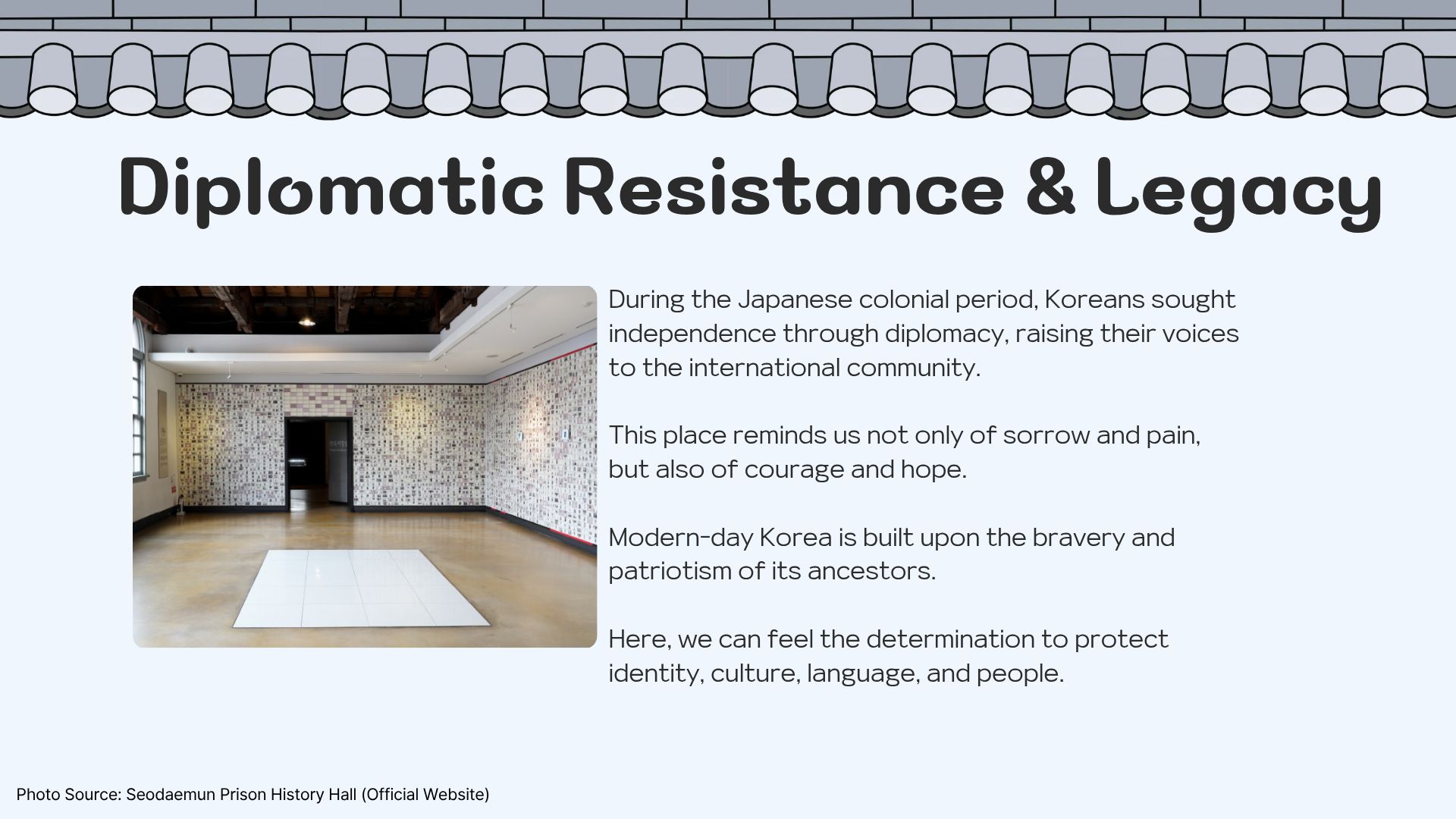 Diplomatic Resistance & Legacy

During the Japanese colonial period, Koreans sought independence through diplomacy, raising their voices to the international community.

This place reminds us not only of sorrow and pain, but also of courage and hope.

Modern-day Korea is built upon the bravery and patriotism of its ancestors.

Here, we can feel the determination to protect identity, culture, language, and people.

Photo Source: Seodaemun Prison History Hall (Official Website)